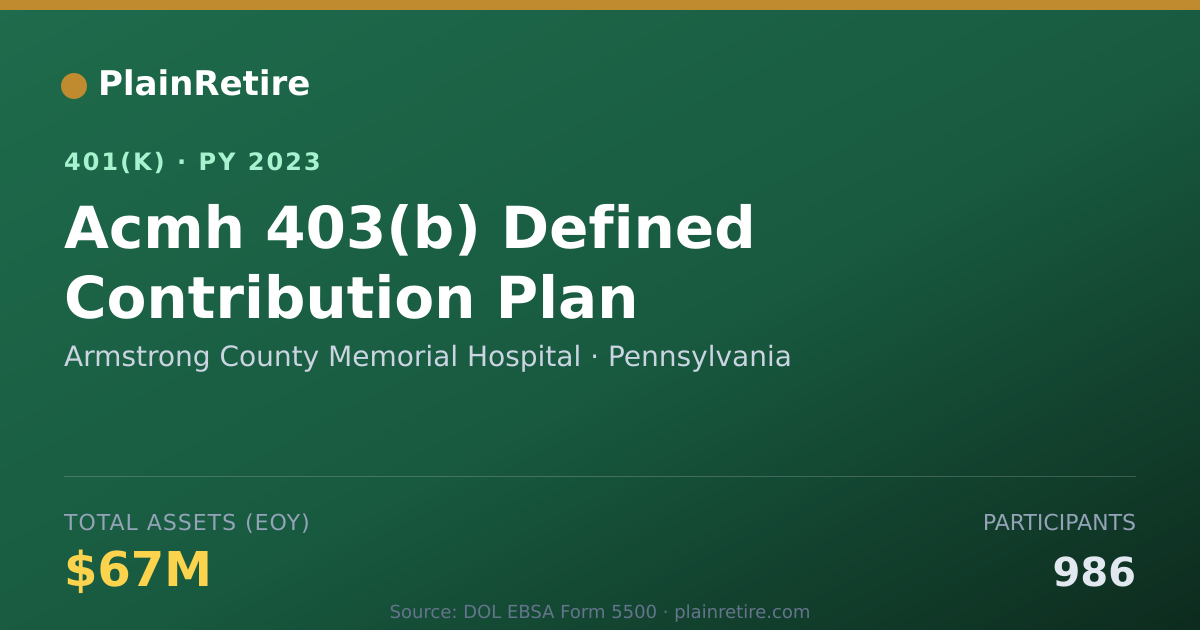 PlainRetire

401(K) · PY 2023

Acmh 403(b) Defined Contribution Plan

Armstrong County Memorial Hospital · Pennsylvania

TOTAL ASSETS (EOY)

$67M

PARTICIPANTS

986

Source: DOL EBSA Form 5500 · plainretire.com